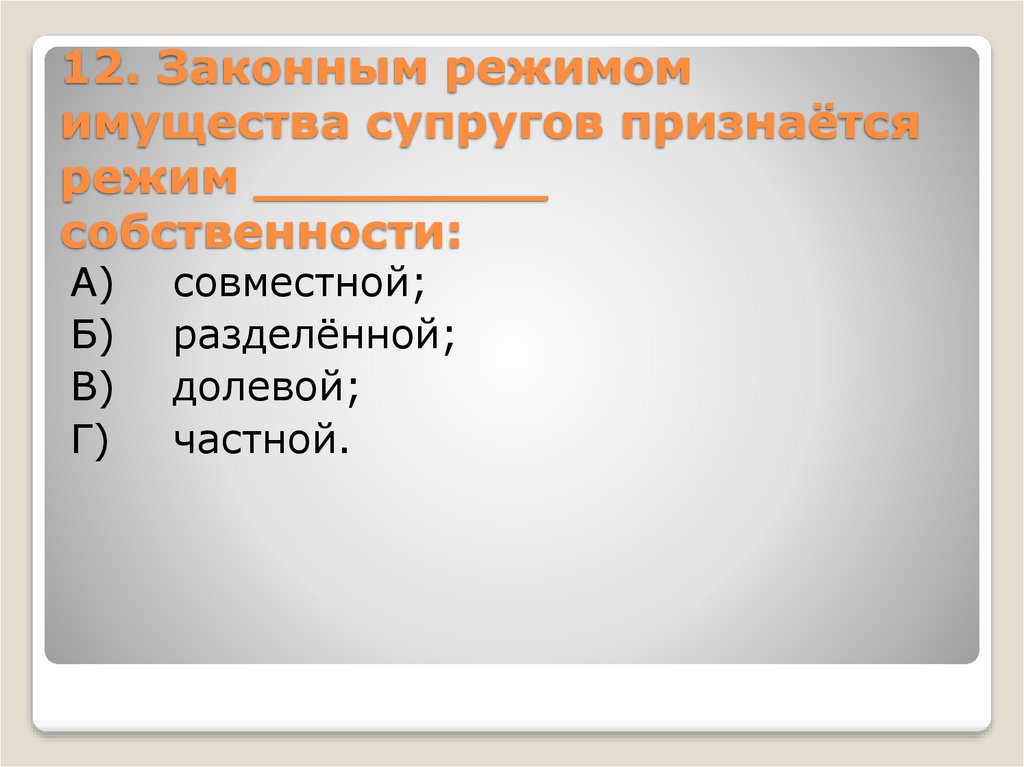 12. Законным режимом имущества супругов признаётся режим __________ собственности:

А) совместной;
Б) разделённой;
В) долевой;
Г) частной.